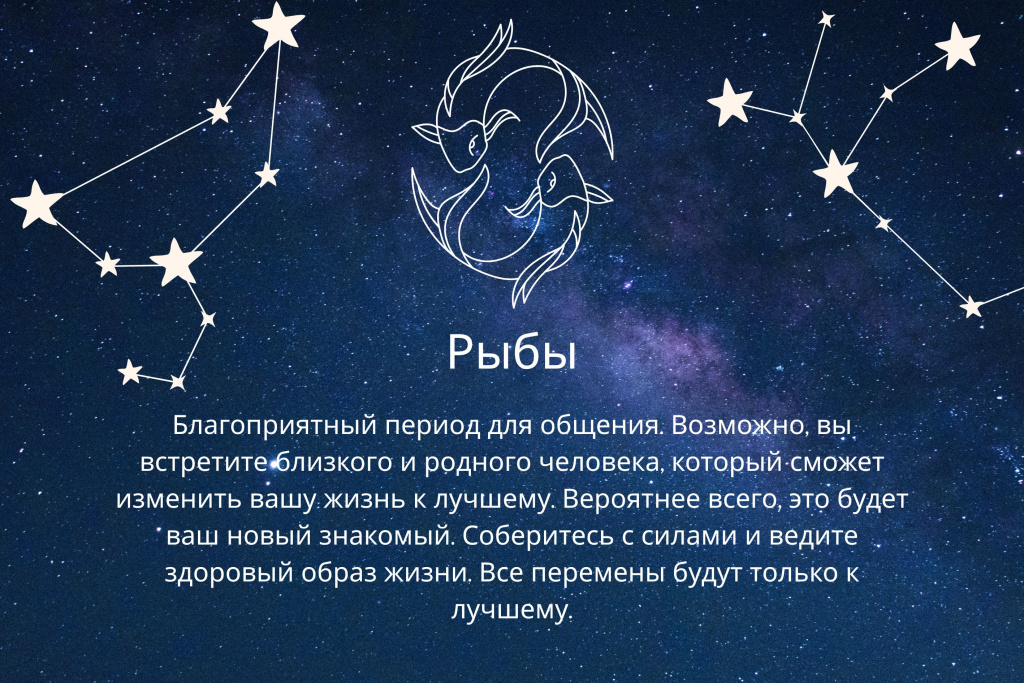 Рыбы

Благоприятный период для общения. Возможно, вы встретите близкого и родного человека, который сможет изменить вашу жизнь к лучшему. Вероятнее всего, это будет ваш новый знакомый. Соберитесь с силами и ведите здоровый образ жизни. Все перемены будут только к лучшему.